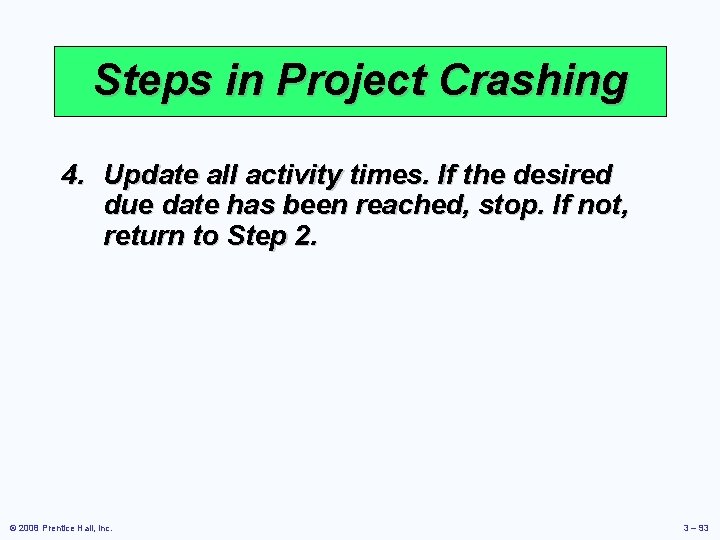 Steps in Project Crashing

4. Update all activity times. If the desired due date has been reached, stop. If not, return to Step 2.

© 2008 Prentice Hall, Inc.

3 – 93